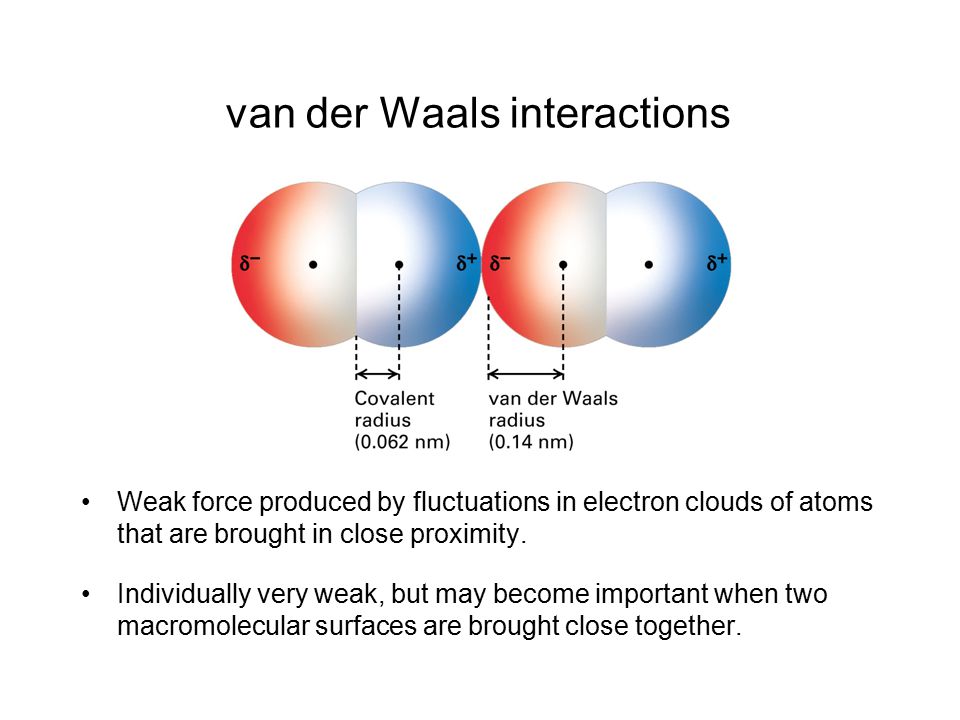 van der Waals interactions

$\delta^-$ $\delta^+$ $\delta^-$ $\delta^+$

Covalent radius (0.062 nm)

van der Waals radius (0.14 nm)

• Weak force produced by fluctuations in electron clouds of atoms that are brought in close proximity.

• Individually very weak, but may become important when two macromolecular surfaces are brought close together.